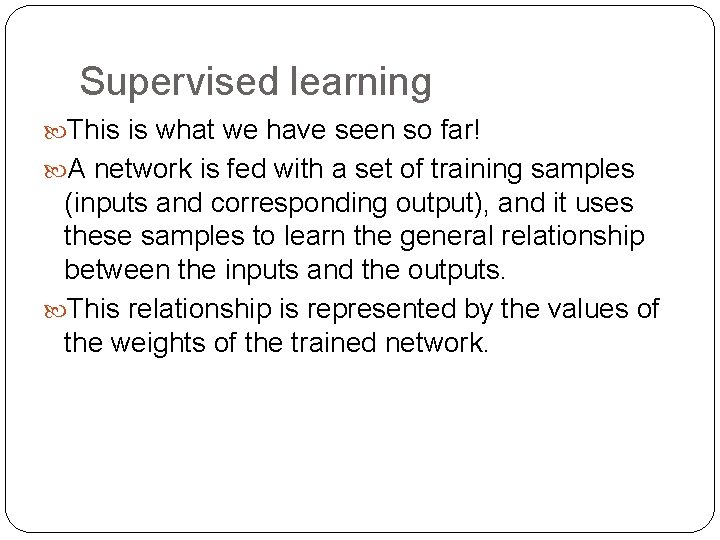 Supervised learning

This is what we have seen so far!

A network is fed with a set of training samples (inputs and corresponding output), and it uses these samples to learn the general relationship between the inputs and the outputs.

This relationship is represented by the values of the weights of the trained network.